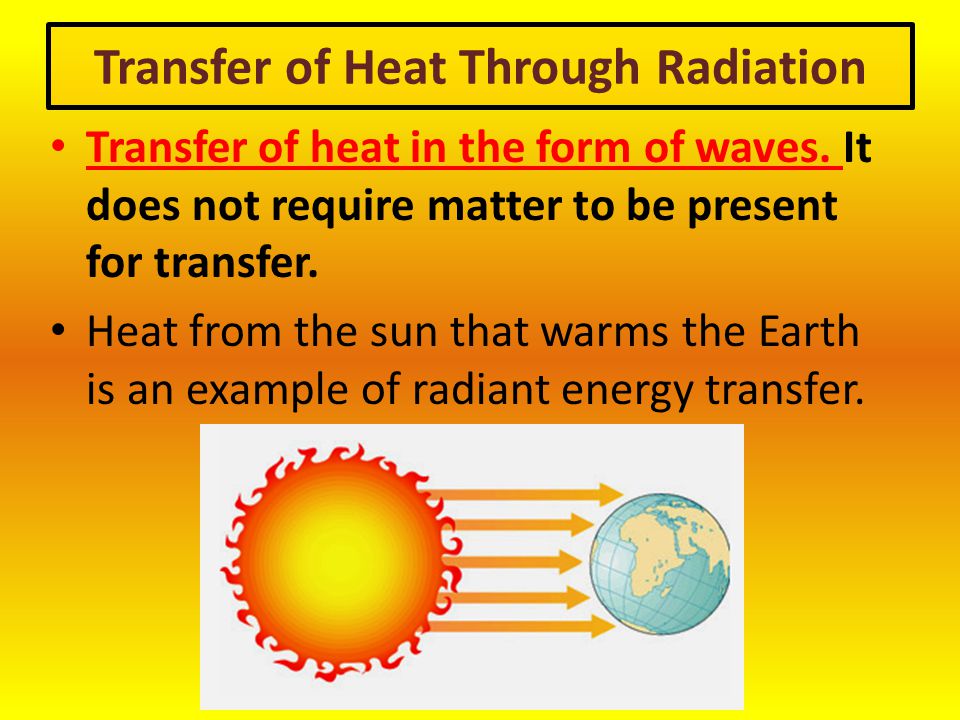 Transfer of Heat Through Radiation

• Transfer of heat in the form of waves. It does not require matter to be present for transfer.

• Heat from the sun that warms the Earth is an example of radiant energy transfer.